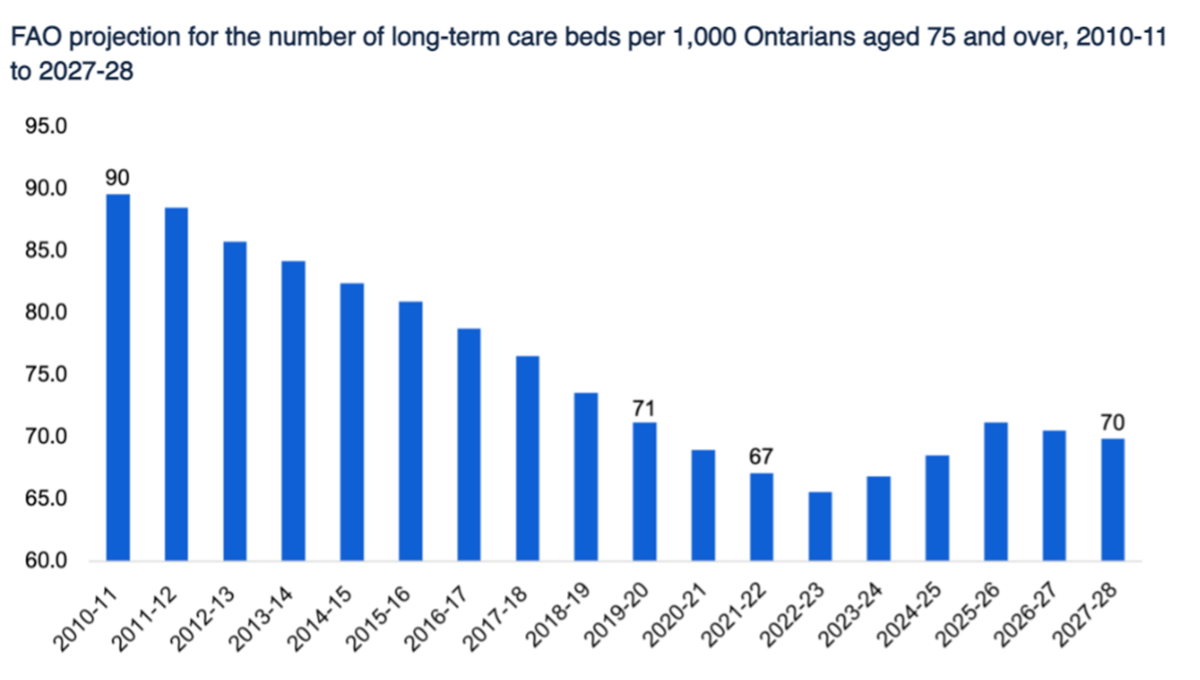 FAO projection for the number of long-term care beds per 1,000 Ontarians aged 75 and over, 2010-11 to 2027-28

95.0
90.0
85.0
80.0
75.0
70.0
65.0
60.0

90
71
67
70

2010-11
2011-12
2012-13
2013-14
2014-15
2015-16
2016-17
2017-18
2018-19
2019-20
2020-21
2021-22
2022-23
2023-24
2024-25
2025-26
2026-27
2027-28